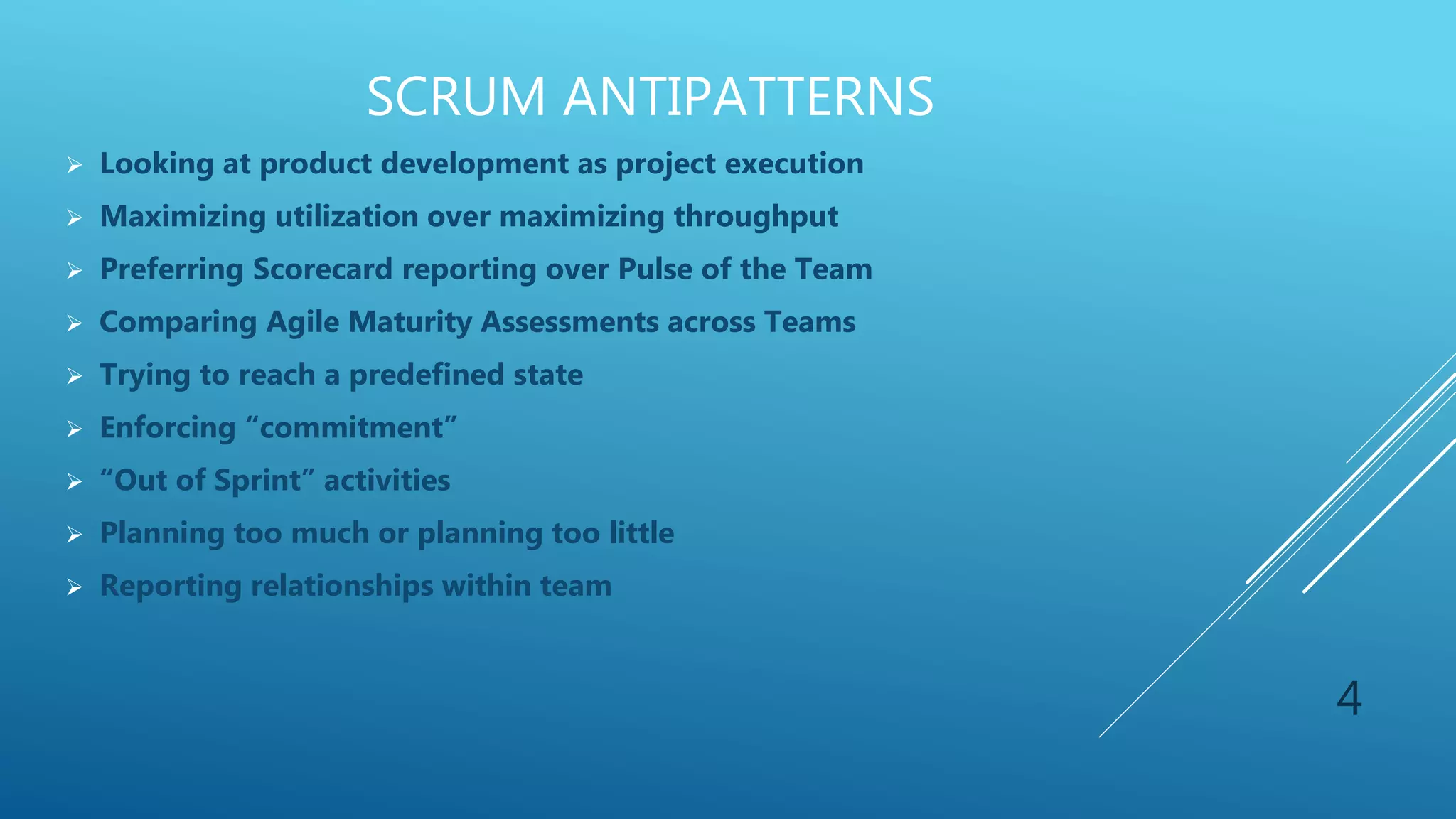 SCRUM ANTIPATTERNS

➢ Looking at product development as project execution
➢ Maximizing utilization over maximizing throughput
➢ Preferring Scorecard reporting over Pulse of the Team
➢ Comparing Agile Maturity Assessments across Teams
➢ Trying to reach a predefined state
➢ Enforcing “commitment”
➢ “Out of Sprint” activities
➢ Planning too much or planning too little
➢ Reporting relationships within team

4